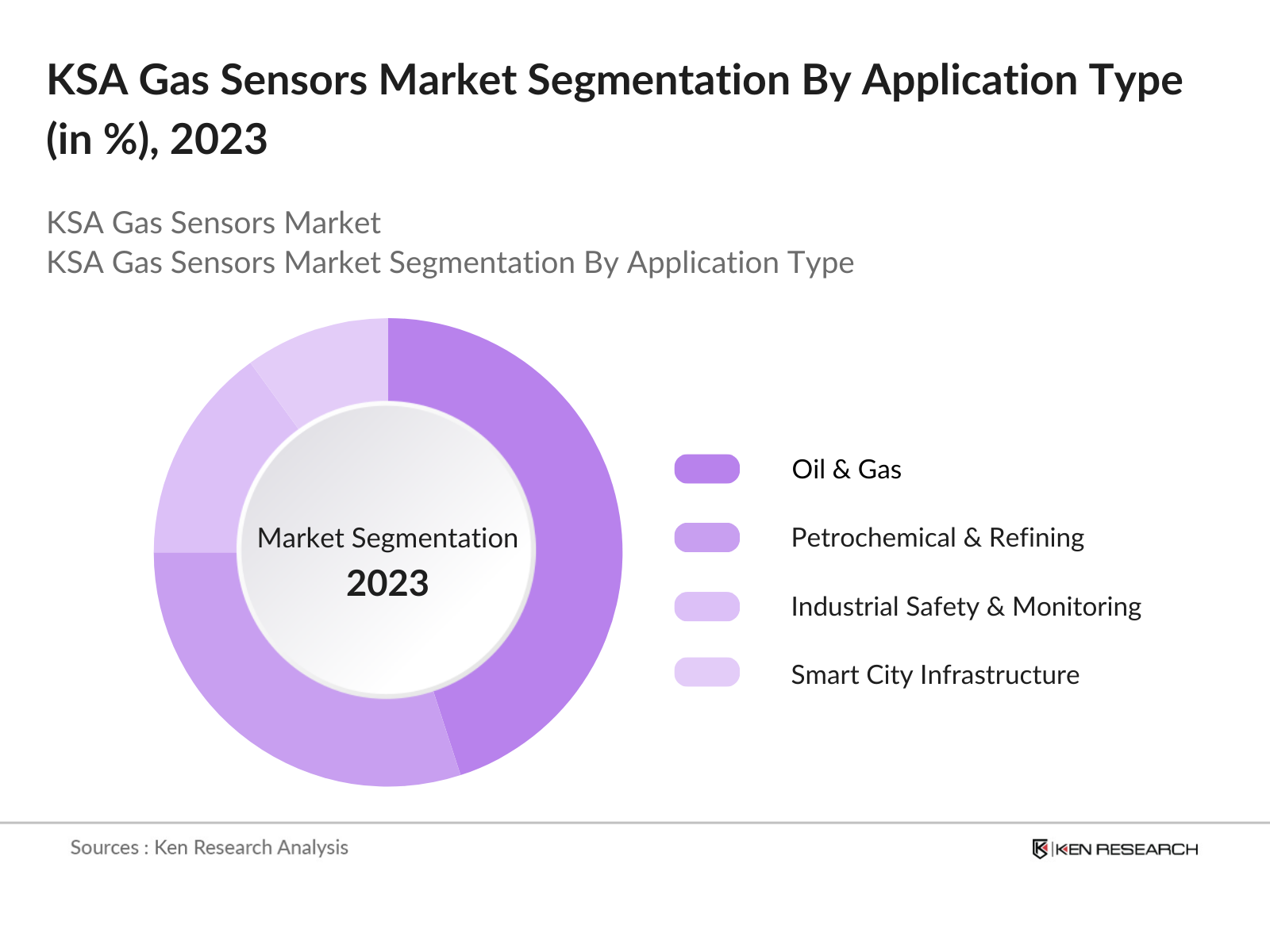 KSA Gas Sensors Market Segmentation By Application Type (in %), 2023

KSA Gas Sensors Market
KSA Gas Sensors Market Segmentation By Application Type

Market Segmentation
2023

Oil & Gas
Petrochemical & Refining
Industrial Safety & Monitoring
Smart City Infrastructure

Sources : Ken Research Analysis

KEN RESEARCH